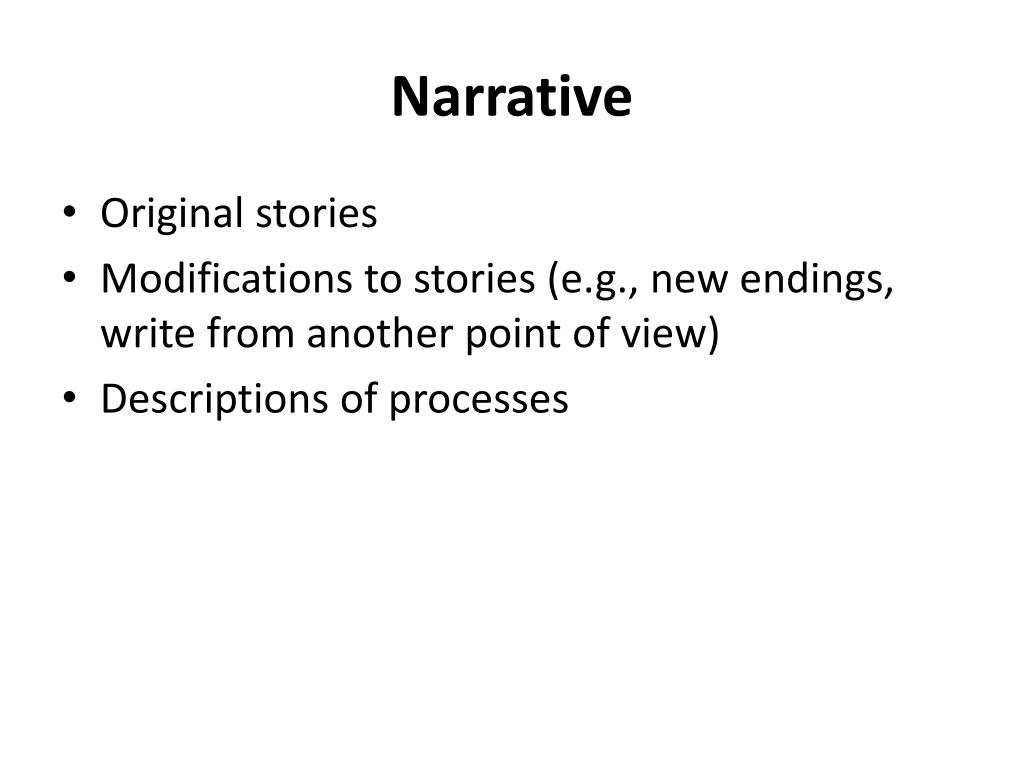 Narrative

• Original stories
• Modifications to stories (e.g., new endings, write from another point of view)
• Descriptions of processes